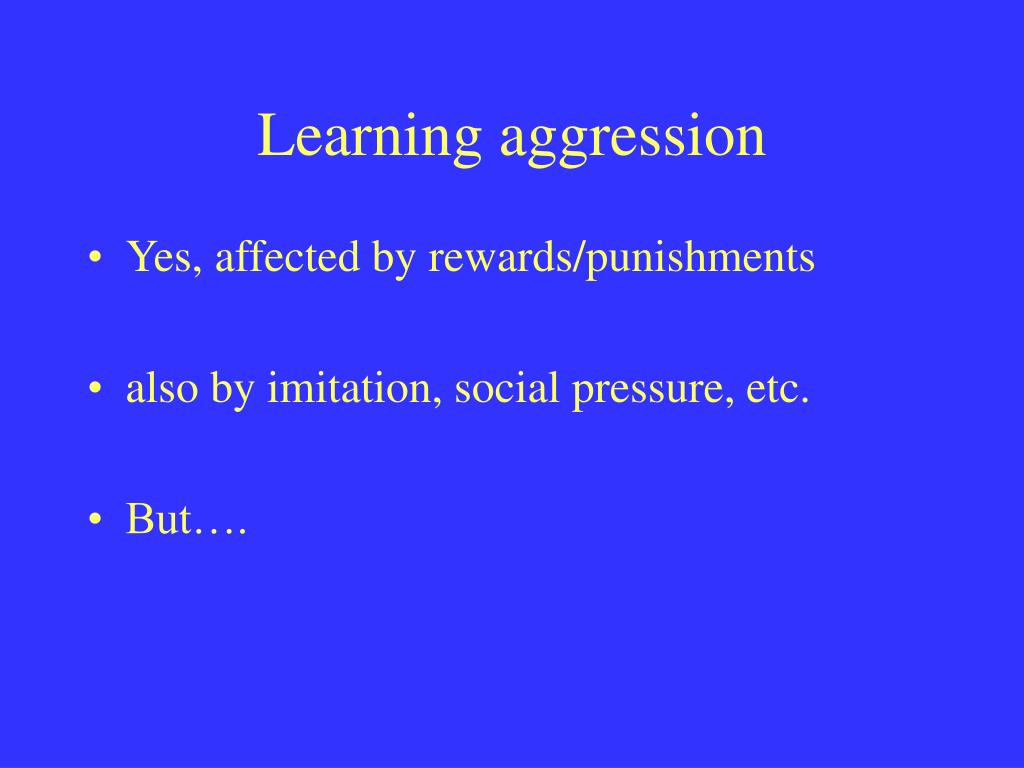 Learning aggression

• Yes, affected by rewards/punishments

• also by imitation, social pressure, etc.

• But….